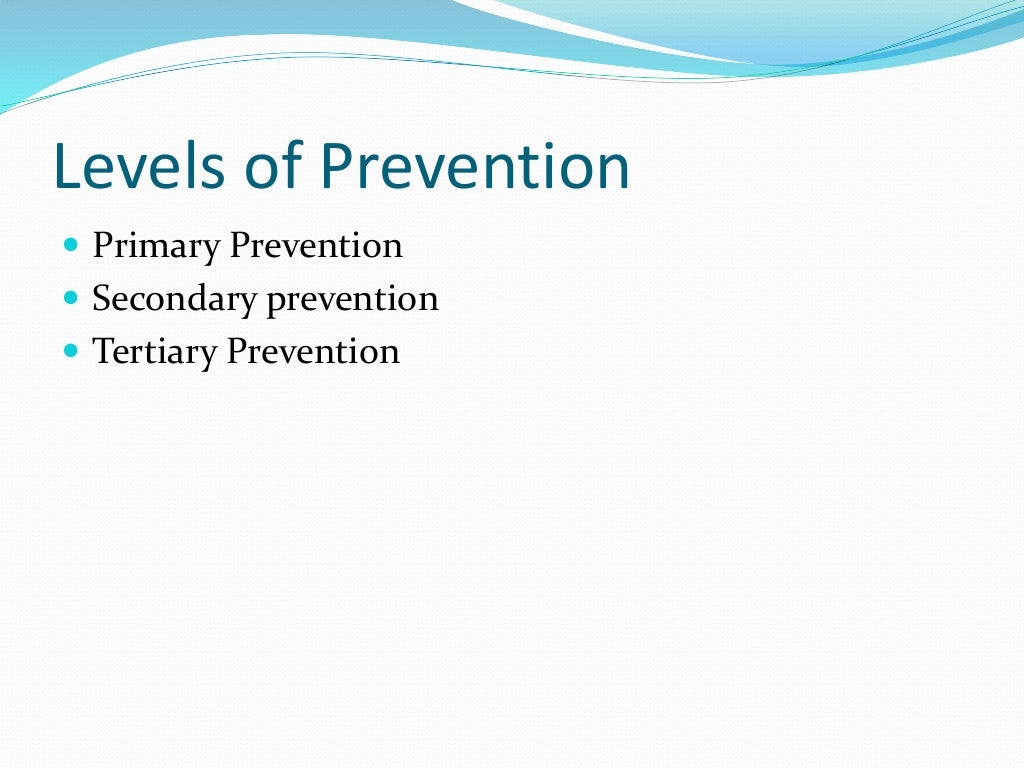 Levels of Prevention

- Primary Prevention
- Secondary prevention
- Tertiary Prevention